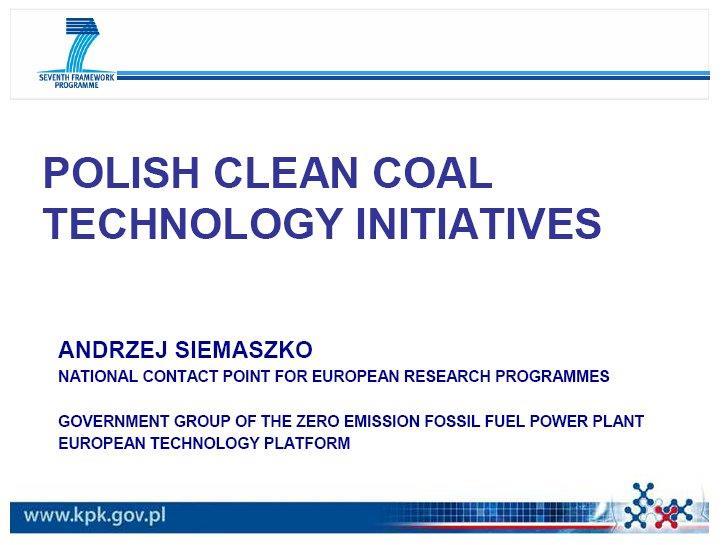 SEVENTH FRAMEWORK PROGRAMME

POLISH CLEAN COAL TECHNOLOGY INITIATIVES

ANDRZEJ SIEMASZKO
NATIONAL CONTACT POINT FOR EUROPEAN RESEARCH PROGRAMMES

GOVERNMENT GROUP OF THE ZERO EMISSION FOSSIL FUEL POWER PLANT EUROPEAN TECHNOLOGY PLATFORM

www.kpk.gov.pl